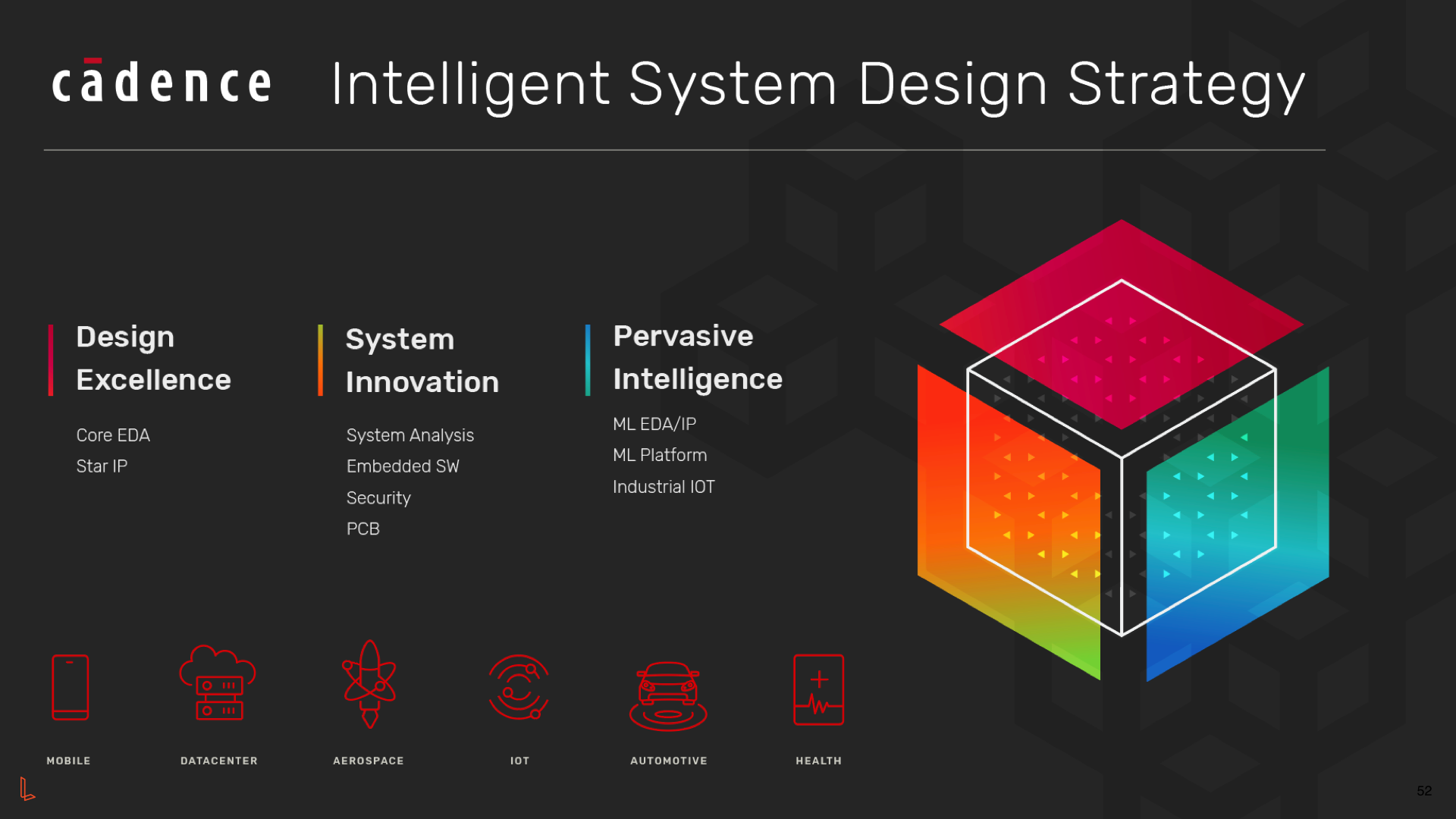 cādence Intelligent System Design Strategy

Design Excellence

Core EDA
Star IP

System Innovation

System Analysis
Embedded SW
Security
PCB

Pervasive Intelligence

ML EDA/IP
ML Platform
Industrial IOT

MOBILE

DATACENTER

AEROSPACE

IOT

AUTOMOTIVE

HEALTH

52